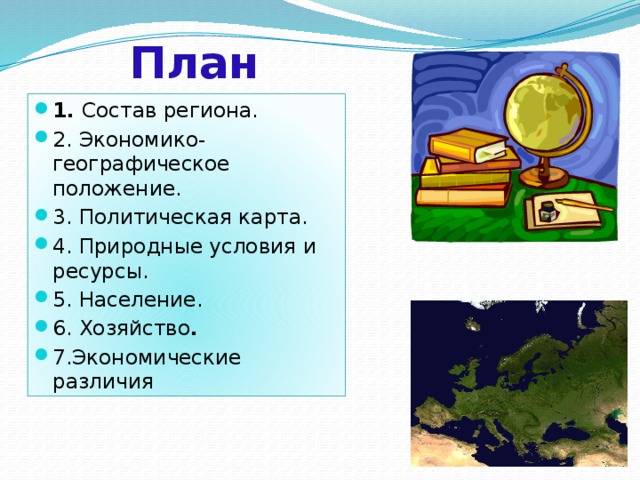 План

1. Состав региона.
2. Экономико-географическое положение.
3. Политическая карта.
4. Природные условия и ресурсы.
5. Население.
6. Хозяйство.
7.Экономические различия